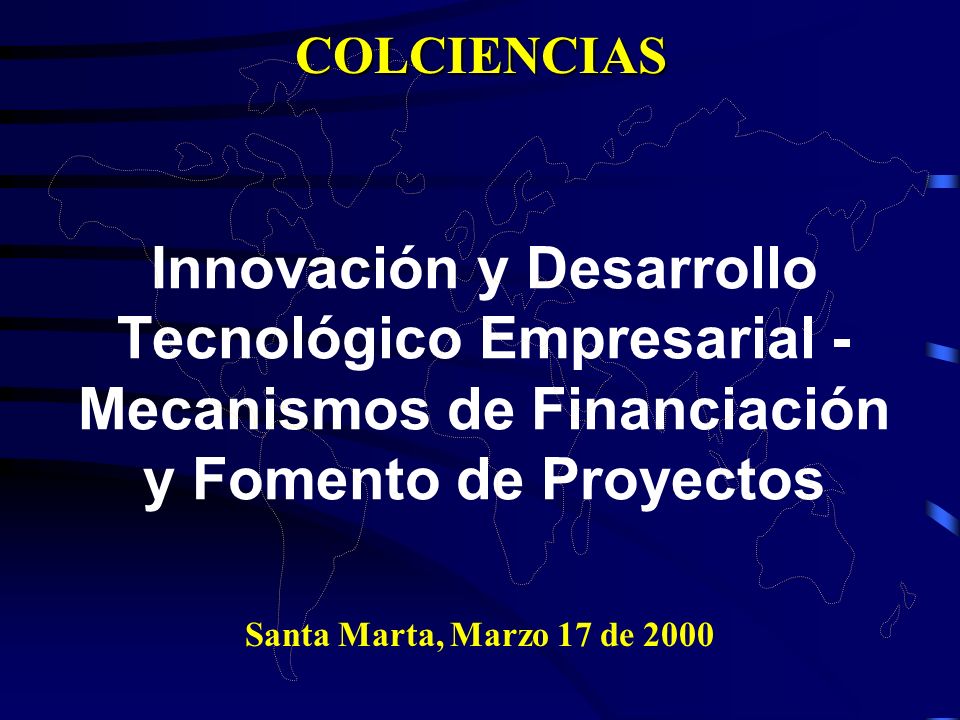 COLCIENCIAS

Innovación y Desarrollo Tecnológico Empresarial - Mecanismos de Financiación y Fomento de Proyectos

Santa Marta, Marzo 17 de 2000